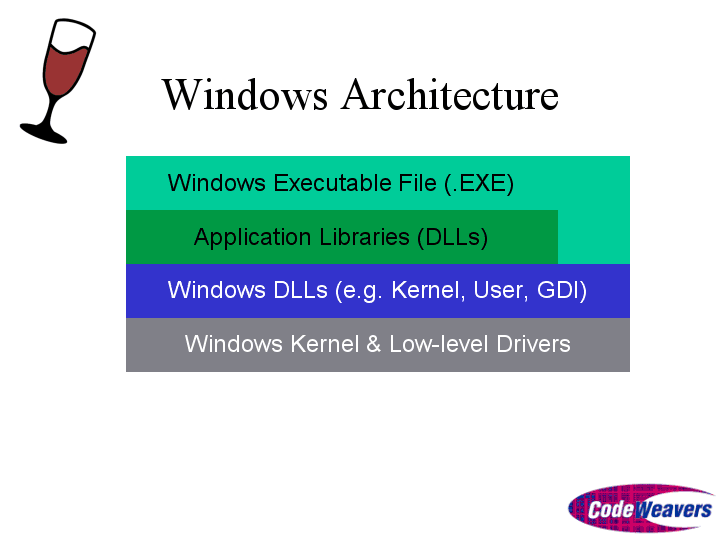 Windows Architecture

Windows Executable File (.EXE)

Application Libraries (DLLs)

Windows DLLs (e.g. Kernel, User, GDI)

Windows Kernel & Low-level Drivers

CodeWeavers